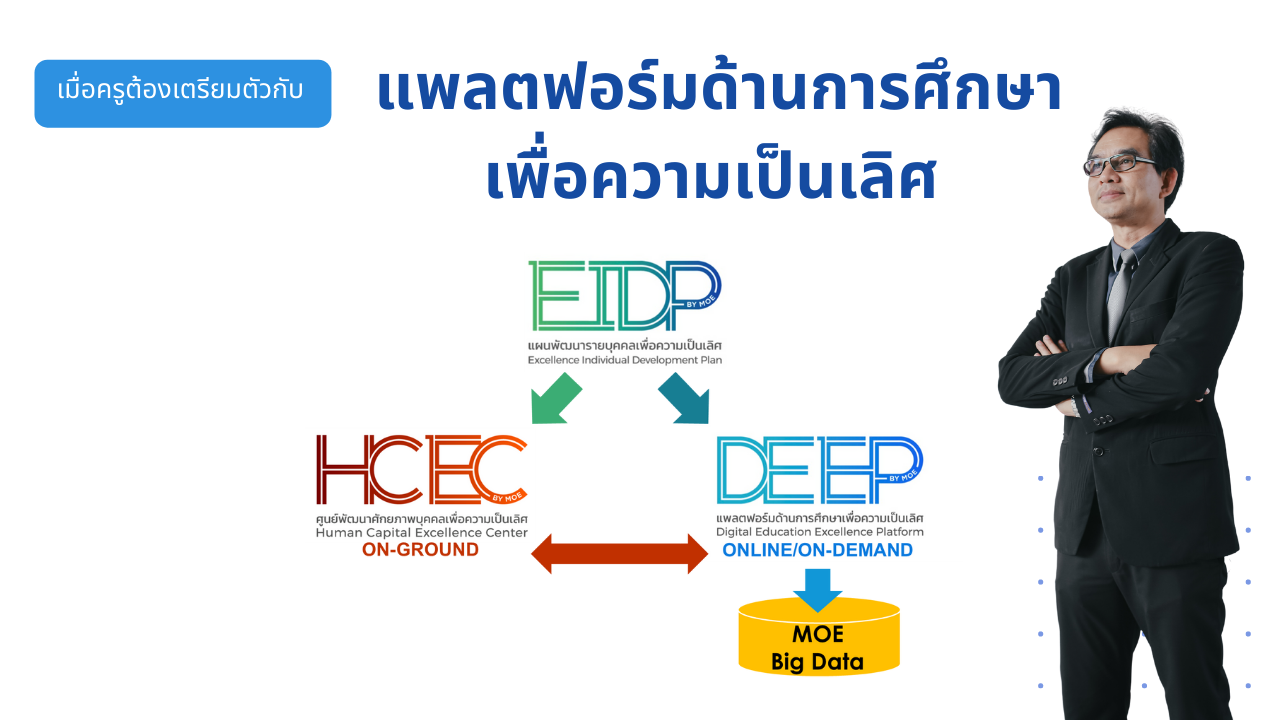 เมื่อครูต้องเตรียมตัวกับ

แพลตฟอร์มด้านการศึกษา เพื่อความเป็นเลิศ

EIDP BY MOE
แผนพัฒนารายบุคคลเพื่อความเป็นเลิศ
Excellence Individual Development Plan

HCEC BY MOE
ศูนย์พัฒนาศักยภาพบุคคลเพื่อความเป็นเลิศ
Human Capital Excellence Center
ON-GROUND

DEEP BY MOE
แพลตฟอร์มด้านการศึกษาเพื่อความเป็นเลิศ
Digital Education Excellence Platform
ONLINE/ON-DEMAND

MOE
Big Data